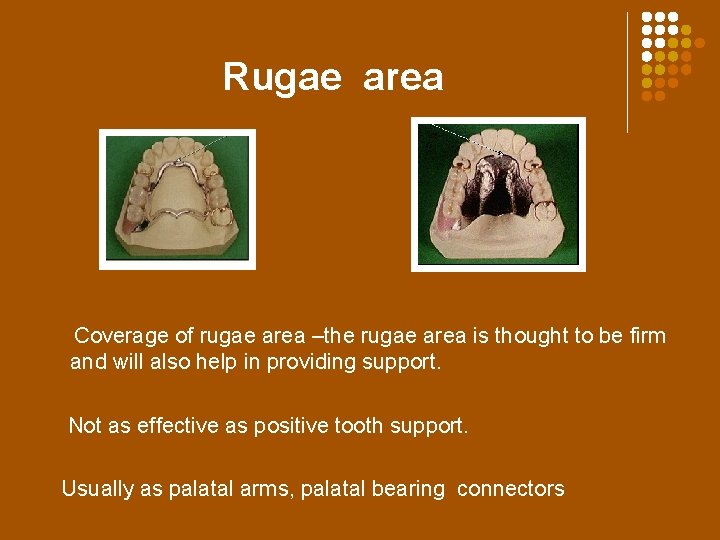 Rugae area

Coverage of rugae area –the rugae area is thought to be firm and will also help in providing support.

Not as effective as positive tooth support.

Usually as palatal arms, palatal bearing connectors